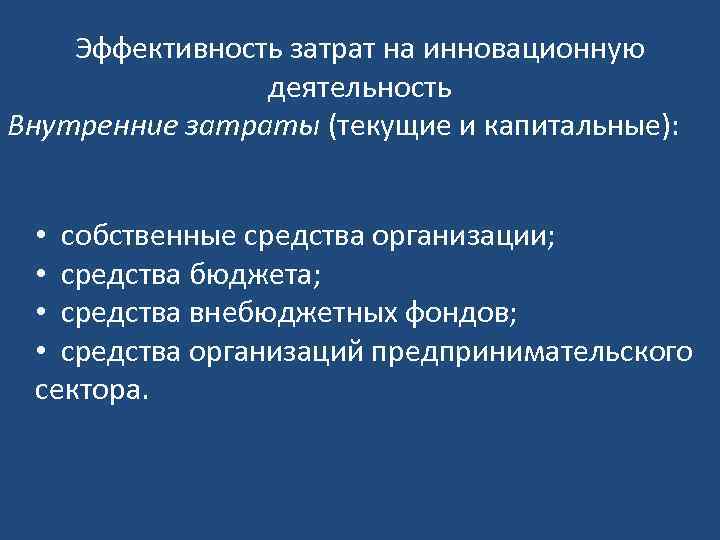 Эффективность затрат на инновационную деятельность

Внутренние затраты (текущие и капитальные):

• собственные средства организации;
• средства бюджета;
• средства внебюджетных фондов;
• средства организаций предпринимательского сектора.